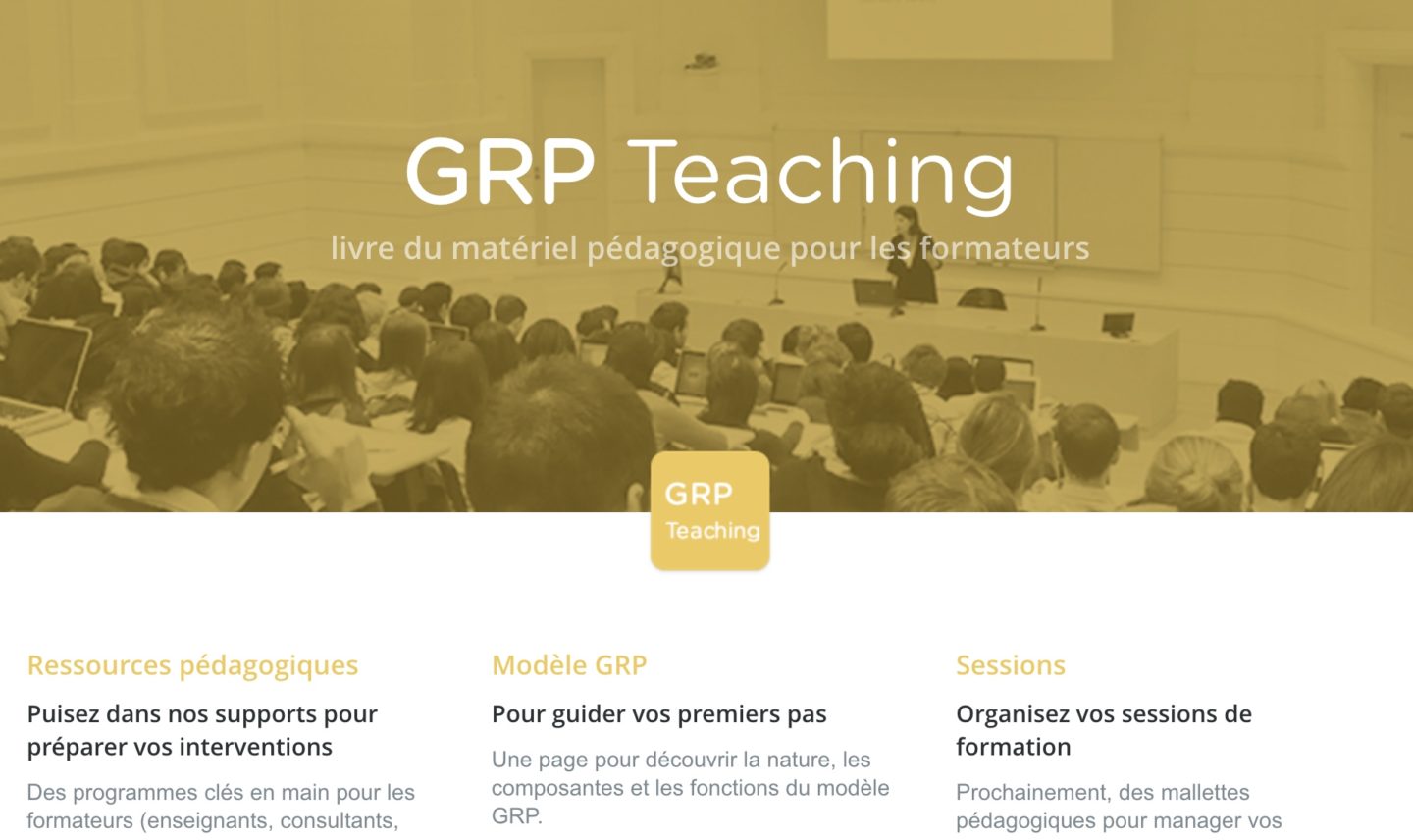 GRP Teaching

livre du matériel pédagogique pour les formateurs

GRP Teaching

Ressources pédagogiques

Puisez dans nos supports pour préparer vos interventions

Des programmes clés en main pour les formateurs (enseignants, consultants,

Modèle GRP

Pour guider vos premiers pas

Une page pour découvrir la nature, les composantes et les fonctions du modèle GRP.

Sessions

Organisez vos sessions de formation

Prochainement, des mallettes pédagogiques pour manager vos